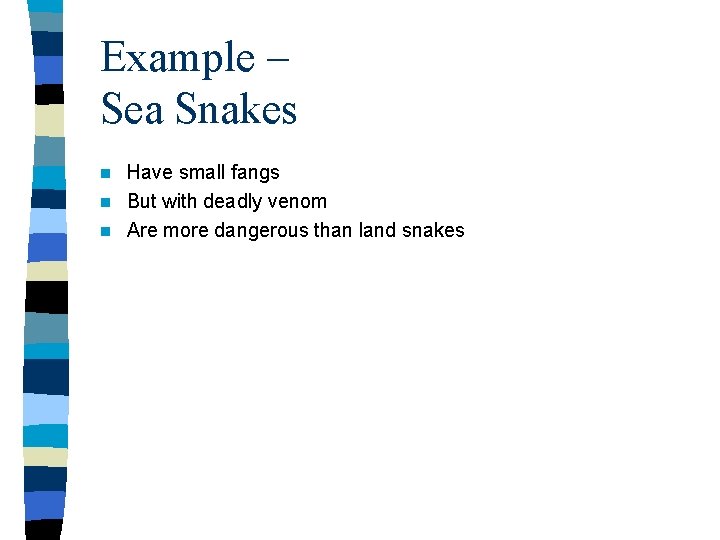 Example –
Sea Snakes

- Have small fangs
- But with deadly venom
- Are more dangerous than land snakes